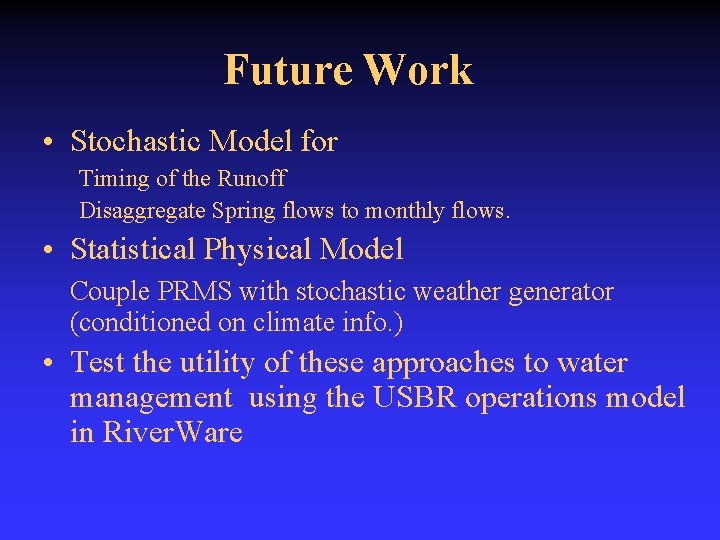 Future Work

• Stochastic Model for

Timing of the Runoff

Disaggregate Spring flows to monthly flows.

• Statistical Physical Model

Couple PRMS with stochastic weather generator (conditioned on climate info.)

• Test the utility of these approaches to water management using the USBR operations model in RiverWare